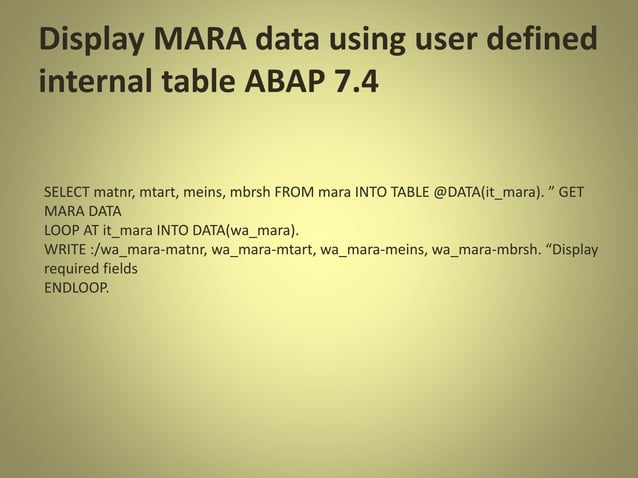 Display MARA data using user defined internal table ABAP 7.4

SELECT matnr, mtart, meins, mbrsh FROM mara INTO TABLE @DATA(it_mara). ” GET MARA DATA
LOOP AT it_mara INTO DATA(wa_mara).
WRITE :/wa_mara-matnr, wa_mara-mtart, wa_mara-meins, wa_mara-mbrsh. “Display required fields
ENDLOOP.